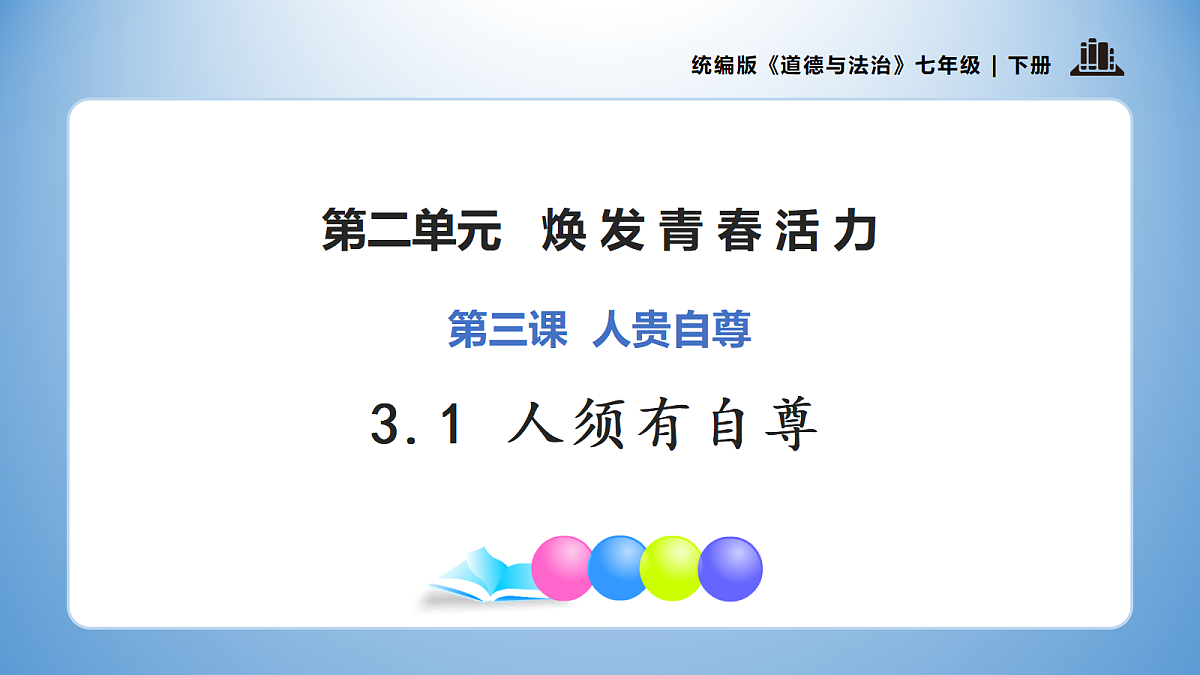 统编版《道德与法治》七年级 | 下册

第二单元 焕发青春活力

第三课 人贵自尊

3.1 人须有自尊